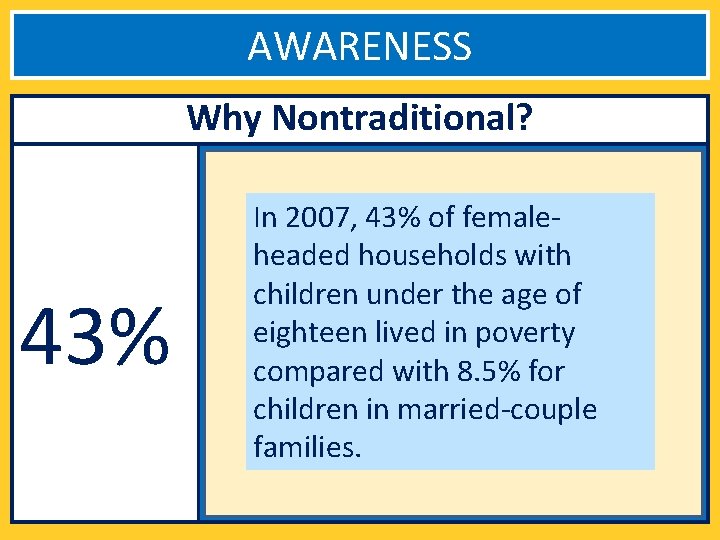 AWARENESS

Why Nontraditional?

43%

In 2007, 43% of female-headed households with children under the age of eighteen lived in poverty compared with 8.5% for children in married-couple families.